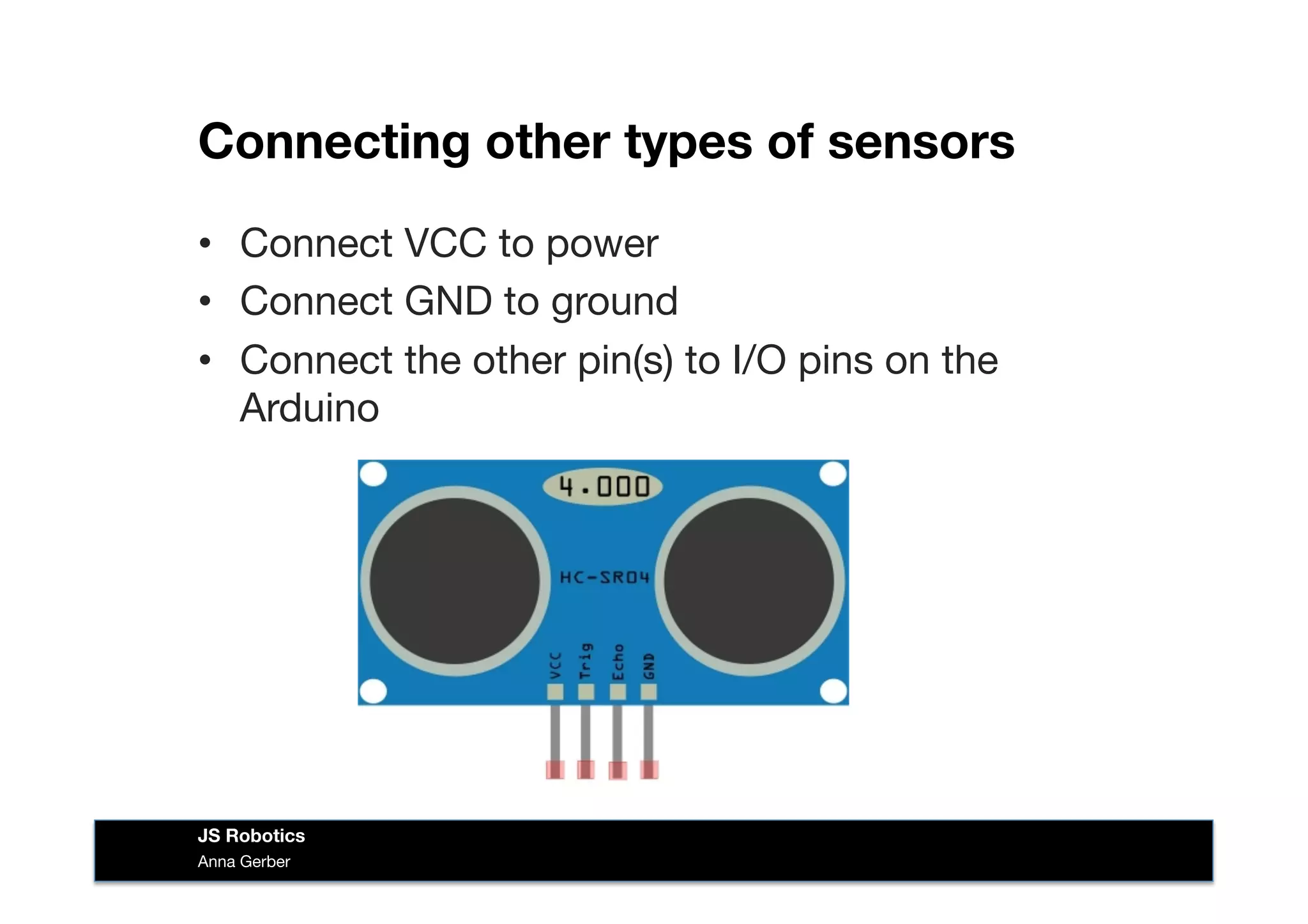 Connecting other types of sensors

• Connect VCC to power
• Connect GND to ground
• Connect the other pin(s) to I/O pins on the Arduino

4.000
HC-SR04
VCC
Trig
Echo
GND

JS Robotics
Anna Gerber